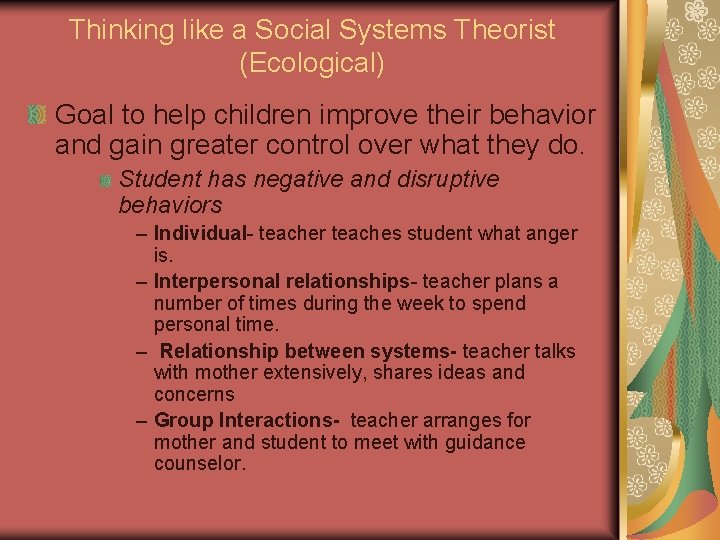 Thinking like a Social Systems Theorist (Ecological)

Goal to help children improve their behavior and gain greater control over what they do.

Student has negative and disruptive behaviors

– Individual- teacher teaches student what anger is.

– Interpersonal relationships- teacher plans a number of times during the week to spend personal time.

– Relationship between systems- teacher talks with mother extensively, shares ideas and concerns

– Group Interactions- teacher arranges for mother and student to meet with guidance counselor.